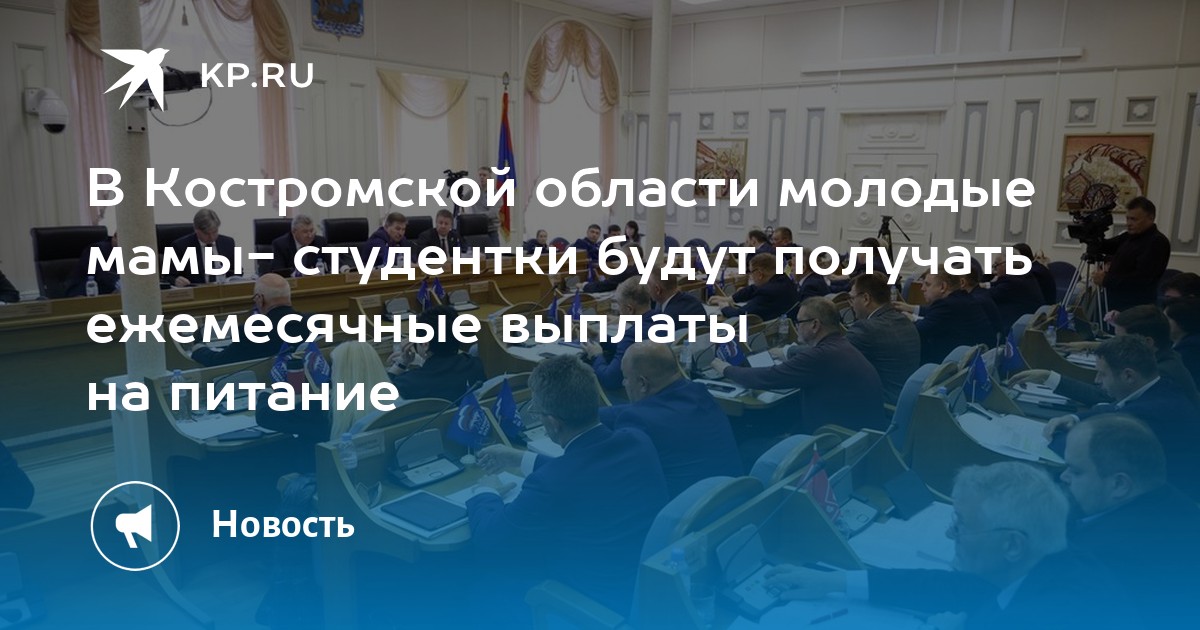 KP.RU

В Костромской области молодые мамы- студентки будут получать ежемесячные выплаты на питание

Новость